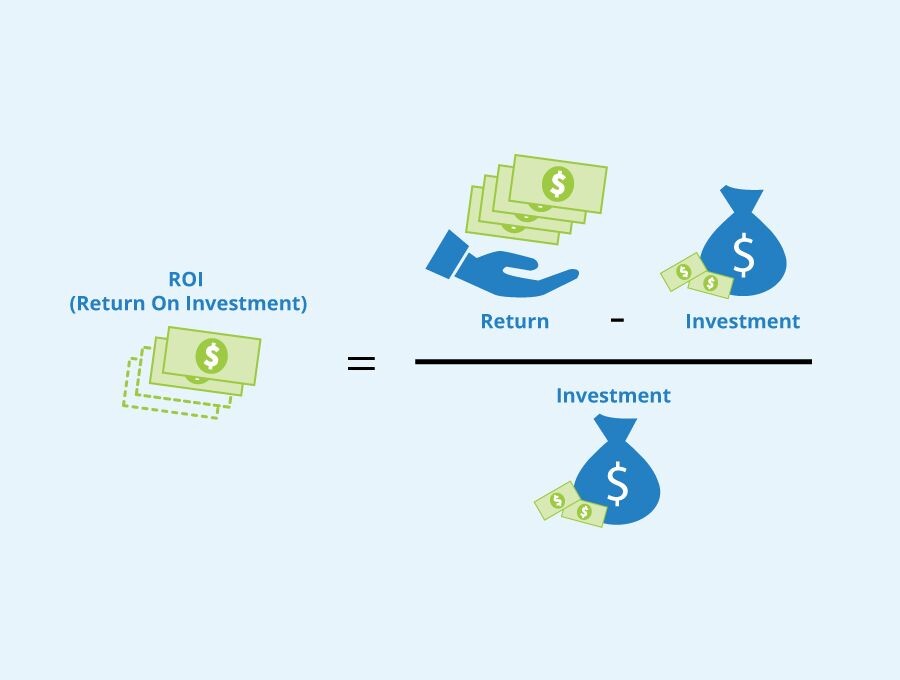 ROI
(Return On Investment)

=

Return - Investment

Investment